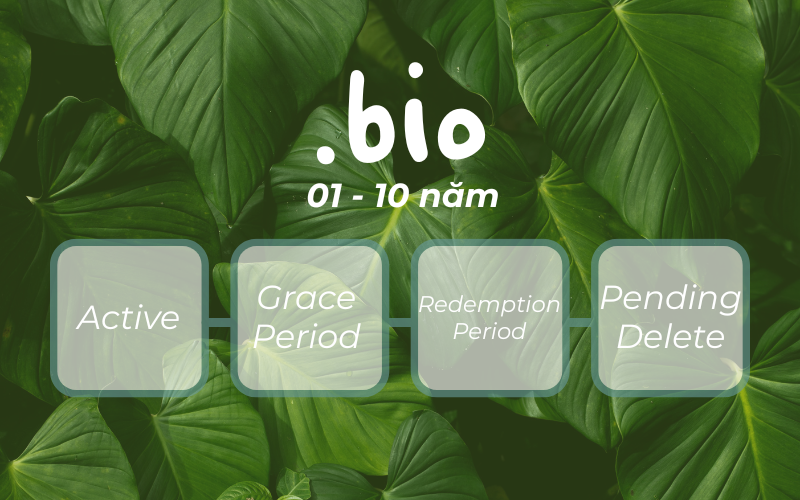 .bio

01 - 10 năm

Active

Grace Period

Redemption Period

Pending Delete